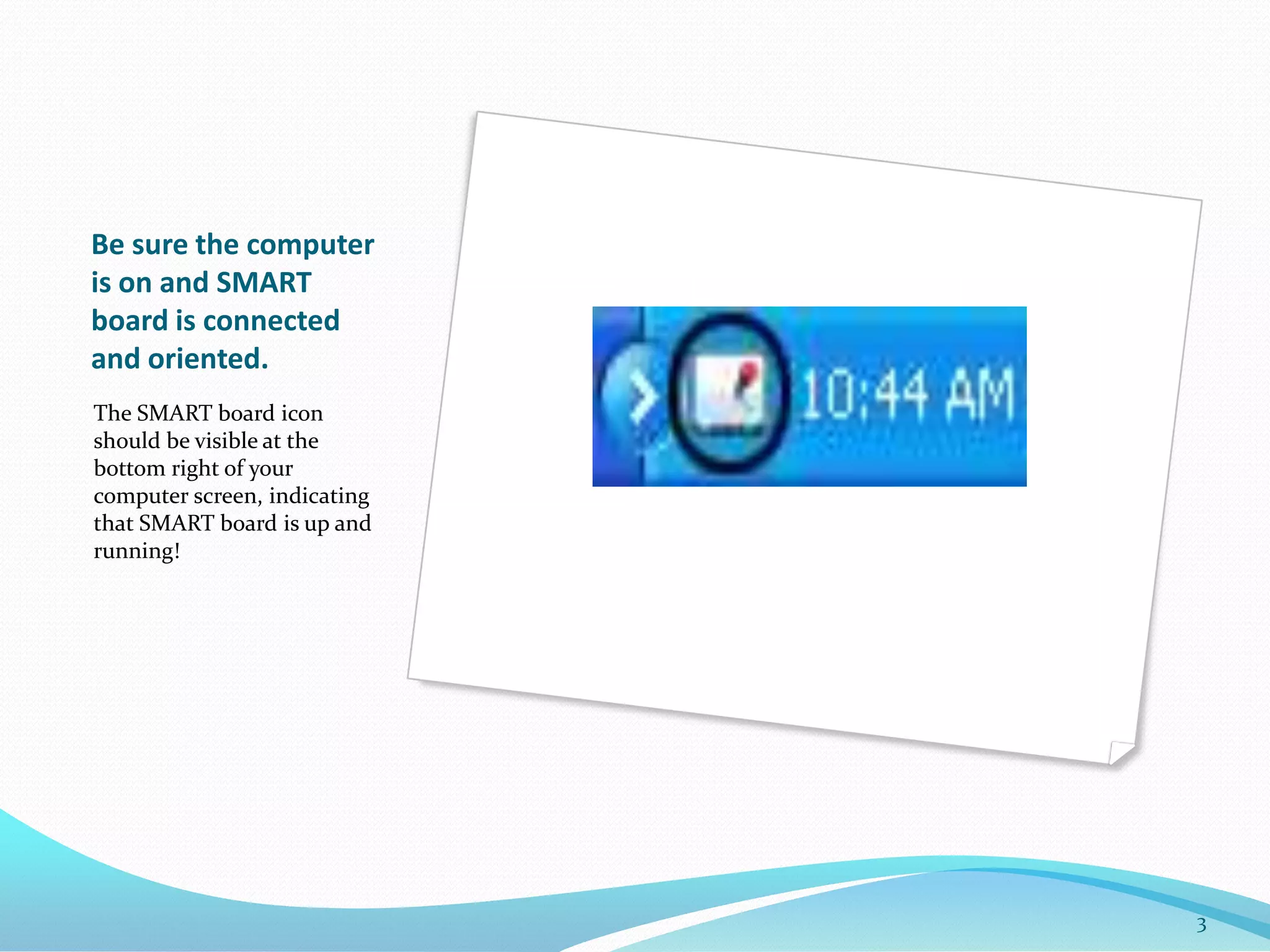 Be sure the computer is on and SMART board is connected and oriented.

The SMART board icon should be visible at the bottom right of your computer screen, indicating that SMART board is up and running!

10:44 AM

3